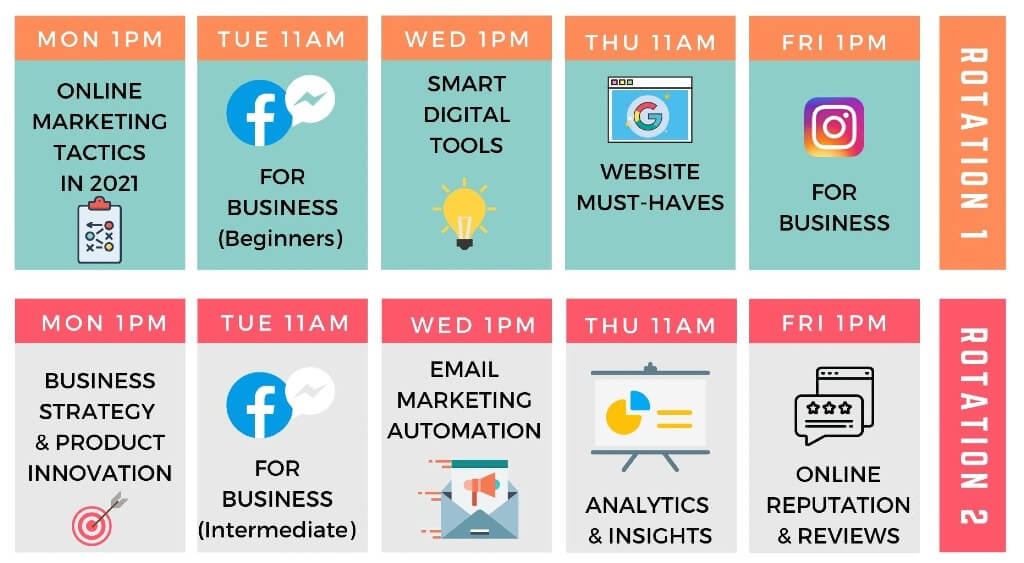 MON 1PM

ONLINE MARKETING TACTICS IN 2021

TUE 11AM

FOR BUSINESS (Beginners)

WED 1PM

SMART DIGITAL TOOLS

THU 11AM

WEBSITE MUST-HAVES

FRI 1PM

FOR BUSINESS

ROTATION 1

MON 1PM

BUSINESS STRATEGY & PRODUCT INNOVATION

TUE 11AM

FOR BUSINESS (Intermediate)

WED 1PM

EMAIL MARKETING AUTOMATION

THU 11AM

ANALYTICS & INSIGHTS

FRI 1PM

ONLINE REPUTATION & REVIEWS

ROTATION 2